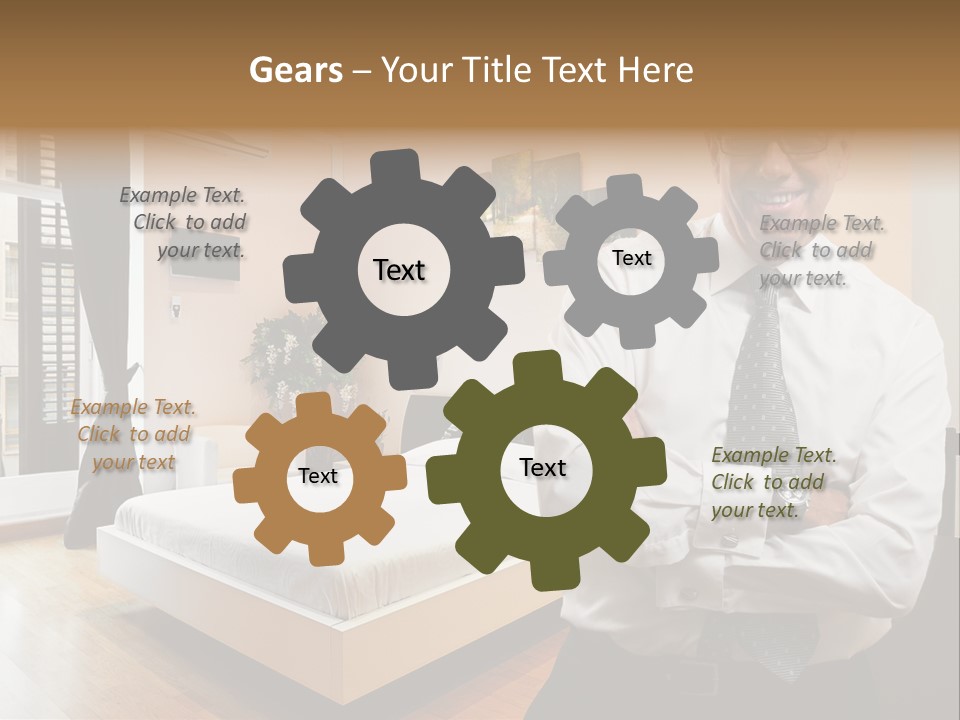 Gears – Your Title Text Here

Example Text. Click to add your text.

Text

Text

Example Text. Click to add your text.

Example Text. Click to add your text

Text

Text

Example Text. Click to add your text.